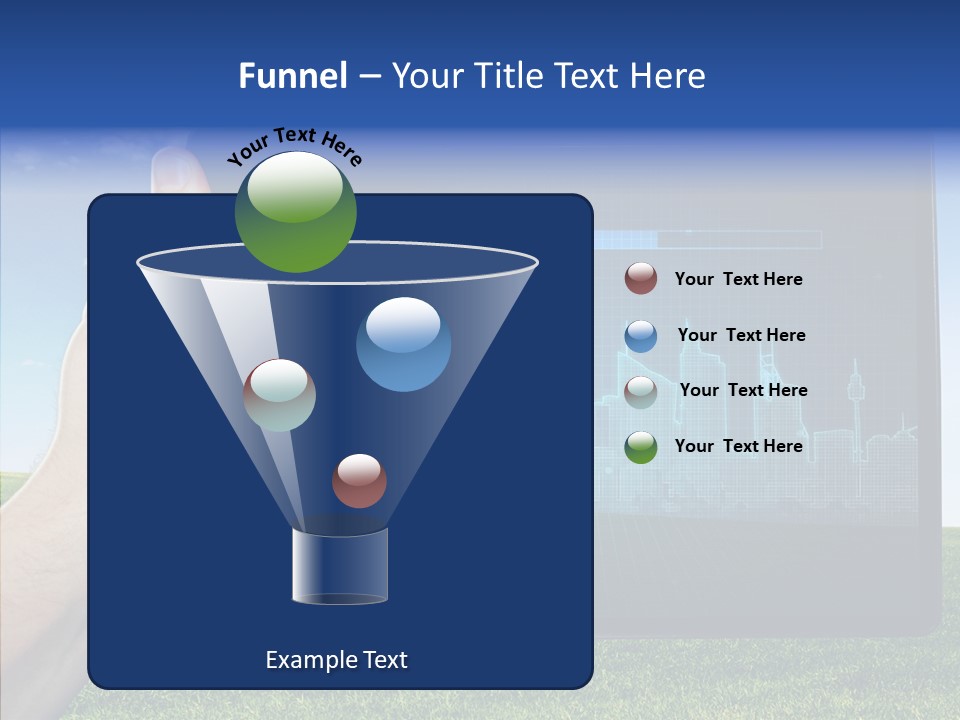 Funnel – Your Title Text Here

Your Text Here

Your Text Here

Your Text Here

Your Text Here

Your Text Here

Example Text